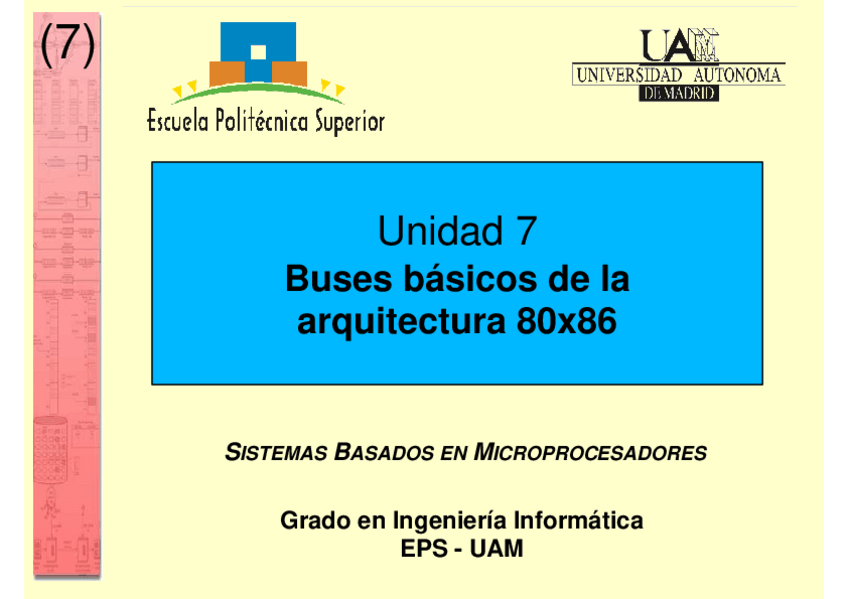 (7)

Escuela Politécnica Superior

UAM
UNIVERSIDAD AUTONOMA
DE MADRID

Unidad 7
Buses básicos de la arquitectura 80x86

SISTEMAS BASADOS EN MICROPROCESADORES

Grado en Ingeniería Informática
EPS - UAM